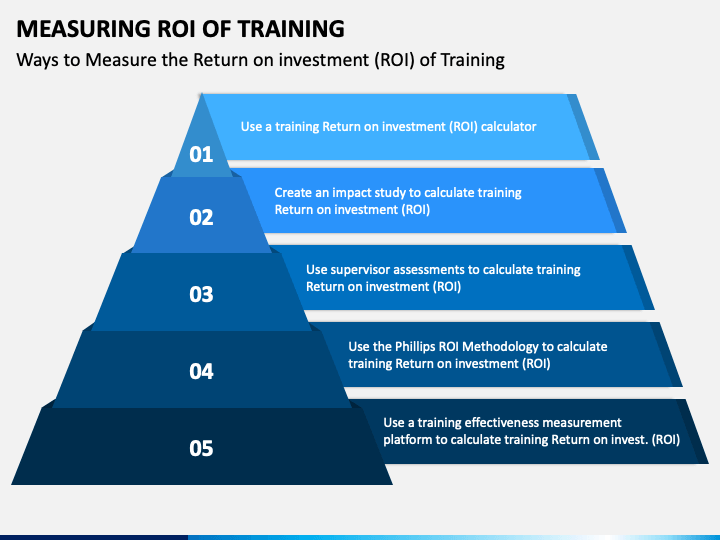 MEASURING ROI OF TRAINING

Ways to Measure the Return on investment (ROI) of Training

01

Use a training Return on investment (ROI) calculator

02

Create an impact study to calculate training Return on investment (ROI)

03

Use supervisor assessments to calculate training Return on investment (ROI)

04

Use the Phillips ROI Methodology to calculate training Return on investment (ROI)

05

Use a training effectiveness measurement platform to calculate training Return on invest. (ROI)